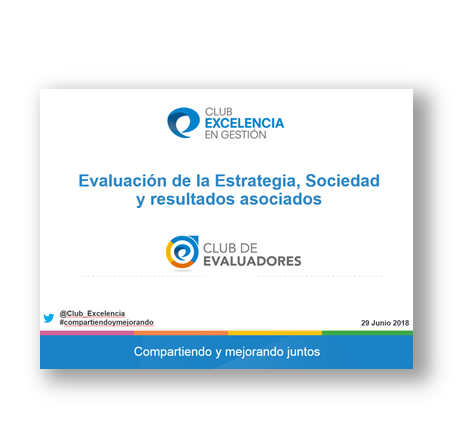 CLUB
EXCELENCIA
EN GESTIÓN

Evaluación de la Estrategia, Sociedad y resultados asociados

CLUB DE
EVALUADORES

@Club_Excelencia
#compartiendoymejorando

29 Junio 2018

Compartiendo y mejorando juntos